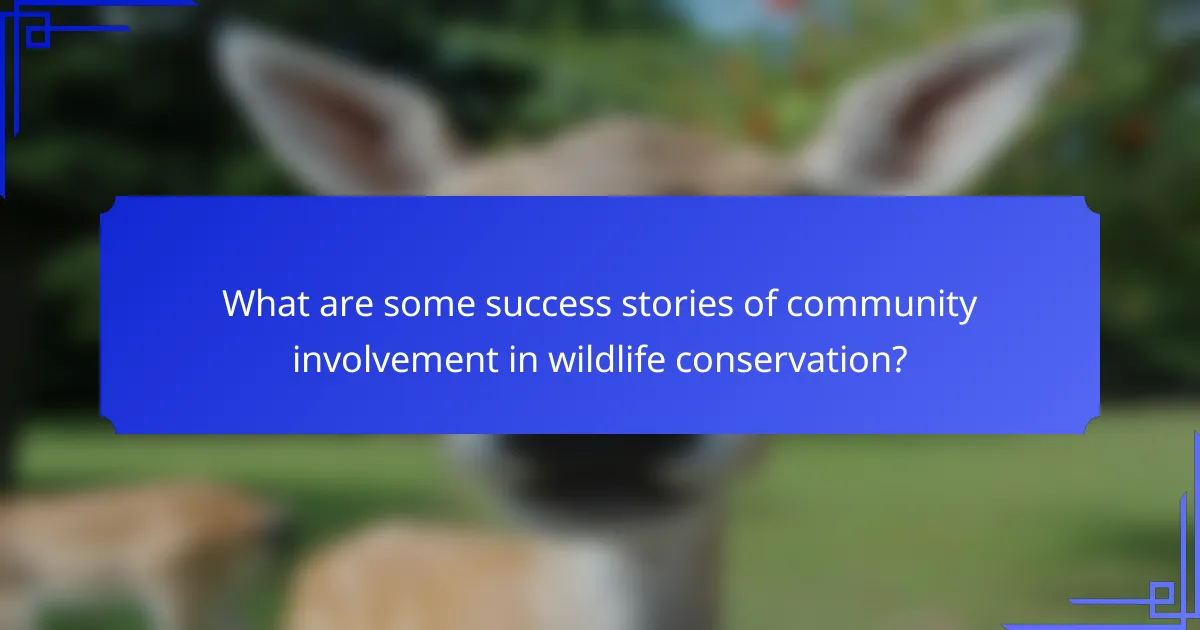 What are some success stories of community involvement in wildlife conservation?